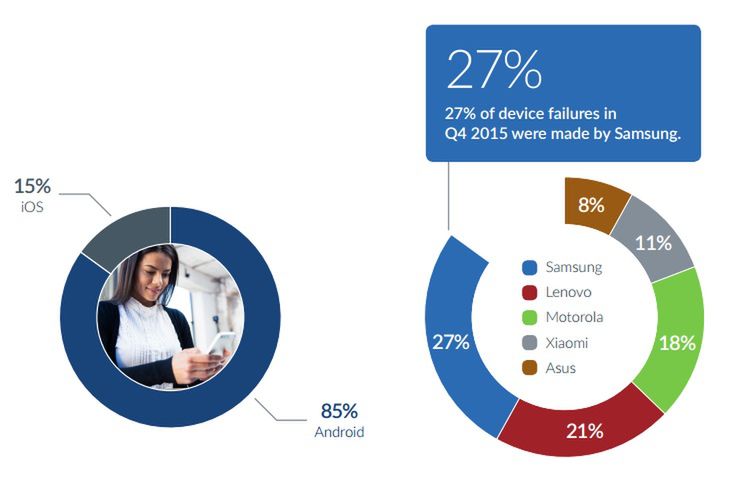 15%
iOS

85%
Android

27%
27% of device failures in Q4 2015 were made by Samsung.

8%
11%
18%
21%
27%

Samsung
Lenovo
Motorola
Xiaomi
Asus